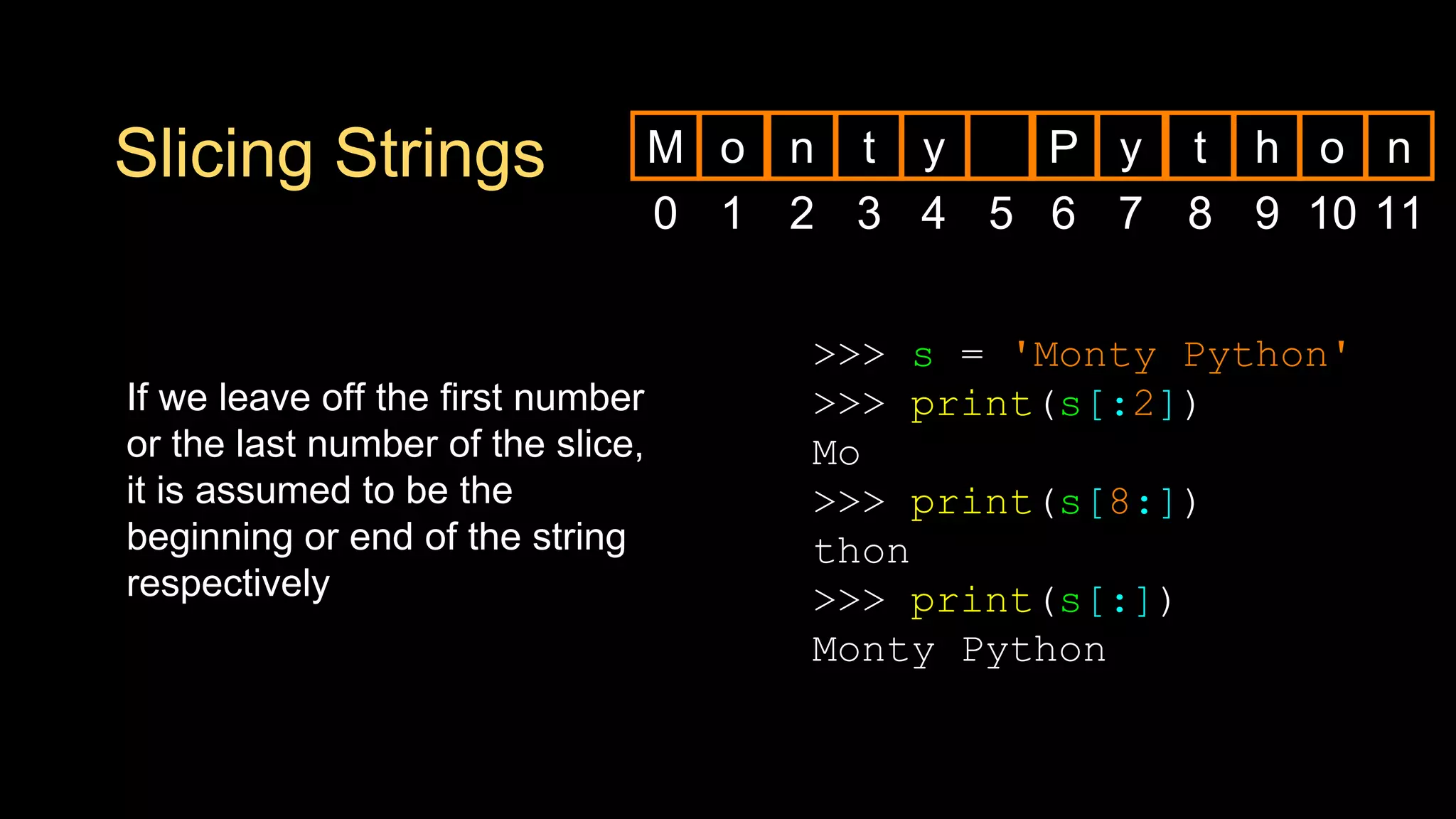 Slicing Strings

| M | o | n | t | y | | P | y | t | h | o | n |
|---|---|---|---|---|---|---|---|---|---|---|---|
| 0 | 1 | 2 | 3 | 4 | 5 | 6 | 7 | 8 | 9 | 10 | 11 |

If we leave off the first number or the last number of the slice, it is assumed to be the beginning or end of the string respectively

>>> s = 'Monty Python'
>>> print(s[:2])
Mo
>>> print(s[8:])
thon
>>> print(s[:])
Monty Python